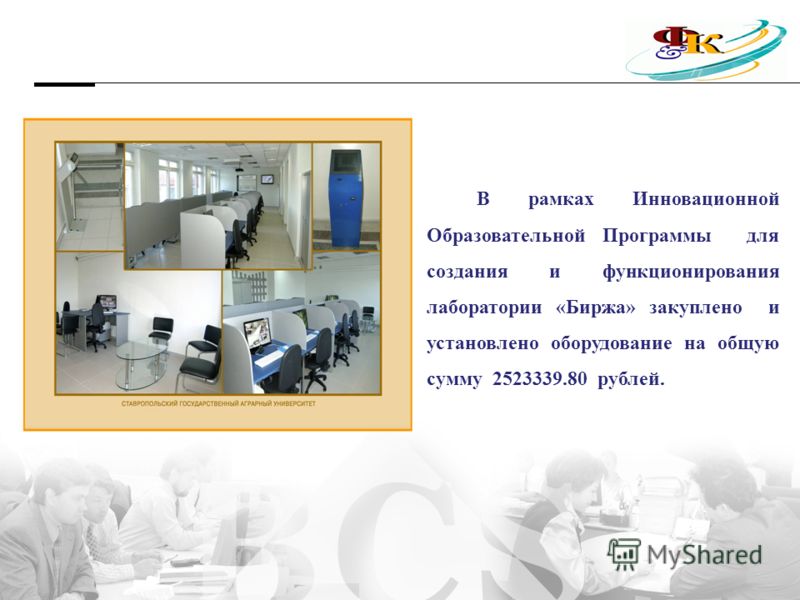 ФК

СТАВРОПОЛЬСКИЙ ГОСУДАРСТВЕННЫЙ АГРАРНЫЙ УНИВЕРСИТЕТ

В рамках Инновационной Образовательной Программы для создания и функционирования лаборатории «Биржа» закуплено и установлено оборудование на общую сумму 2523339.80 рублей.

BCS

MyShared